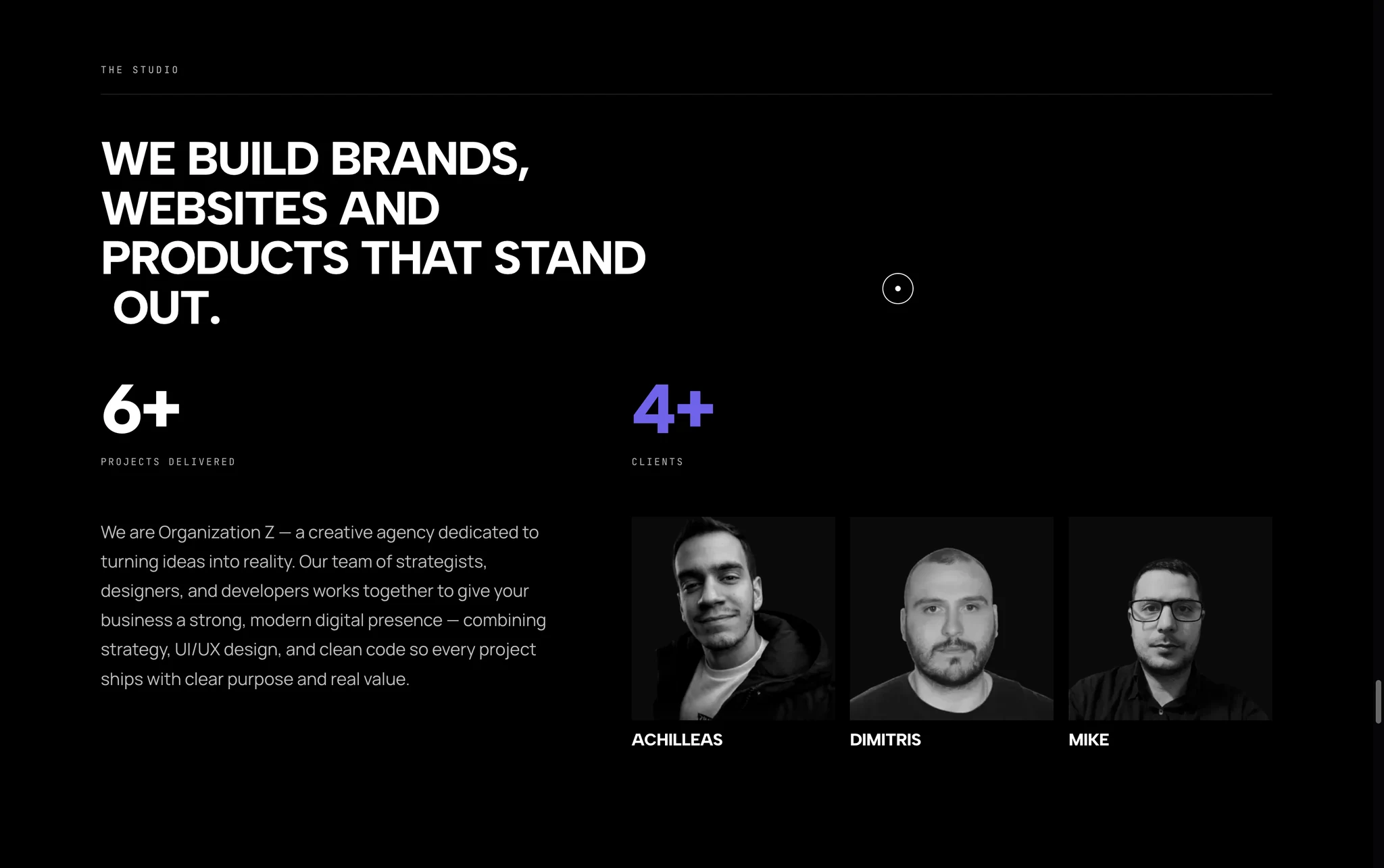 THE STUDIO

WE BUILD BRANDS, WEBSITES AND PRODUCTS THAT STAND OUT.

6+

PROJECTS DELIVERED

4+

CLIENTS

We are Organization Z — a creative agency dedicated to turning ideas into reality. Our team of strategists, designers, and developers works together to give your business a strong, modern digital presence — combining strategy, UI/UX design, and clean code so every project ships with clear purpose and real value.

ACHILLEAS

DIMITRIS

MIKE